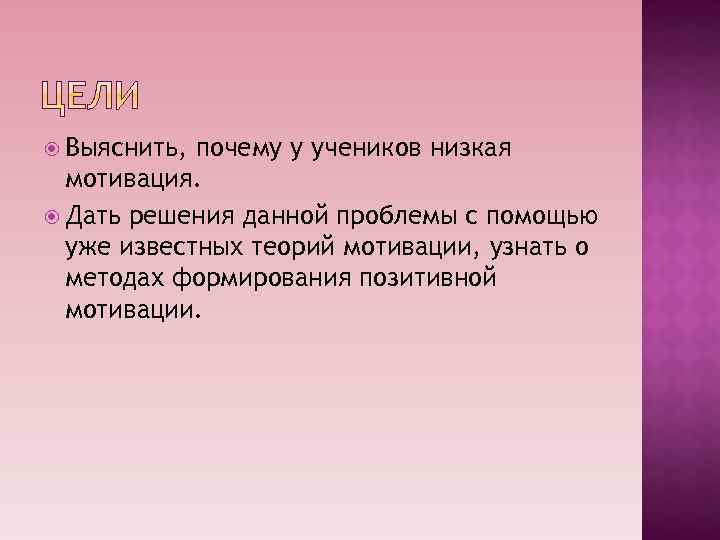 ЦЕЛИ

Выяснить, почему у учеников низкая мотивация.

Дать решения данной проблемы с помощью уже известных теорий мотивации, узнать о методах формирования позитивной мотивации.